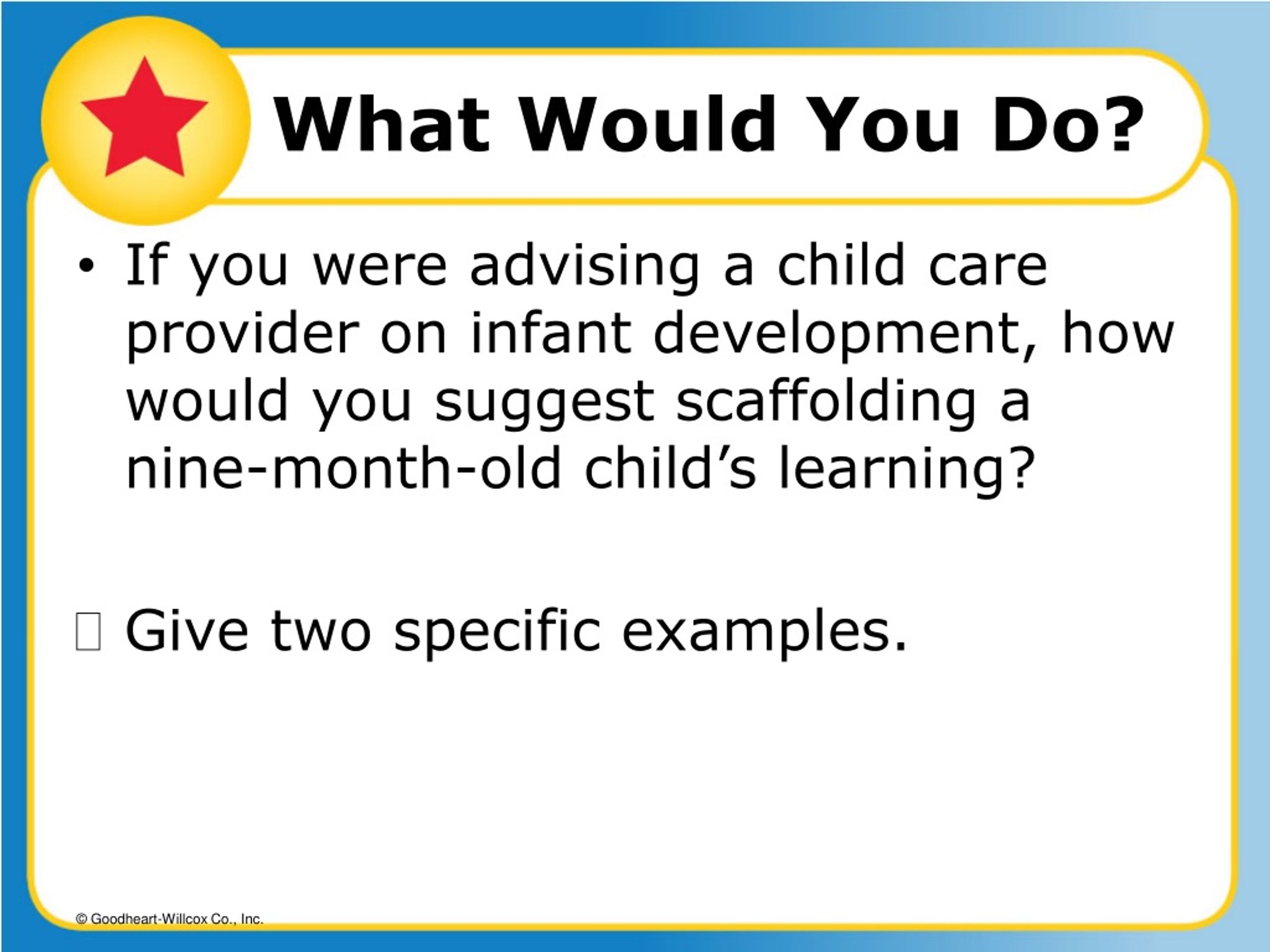 What Would You Do?

• If you were advising a child care provider on infant development, how would you suggest scaffolding a nine-month-old child’s learning?

 Give two specific examples.

© Goodheart-Willcox Co., Inc.